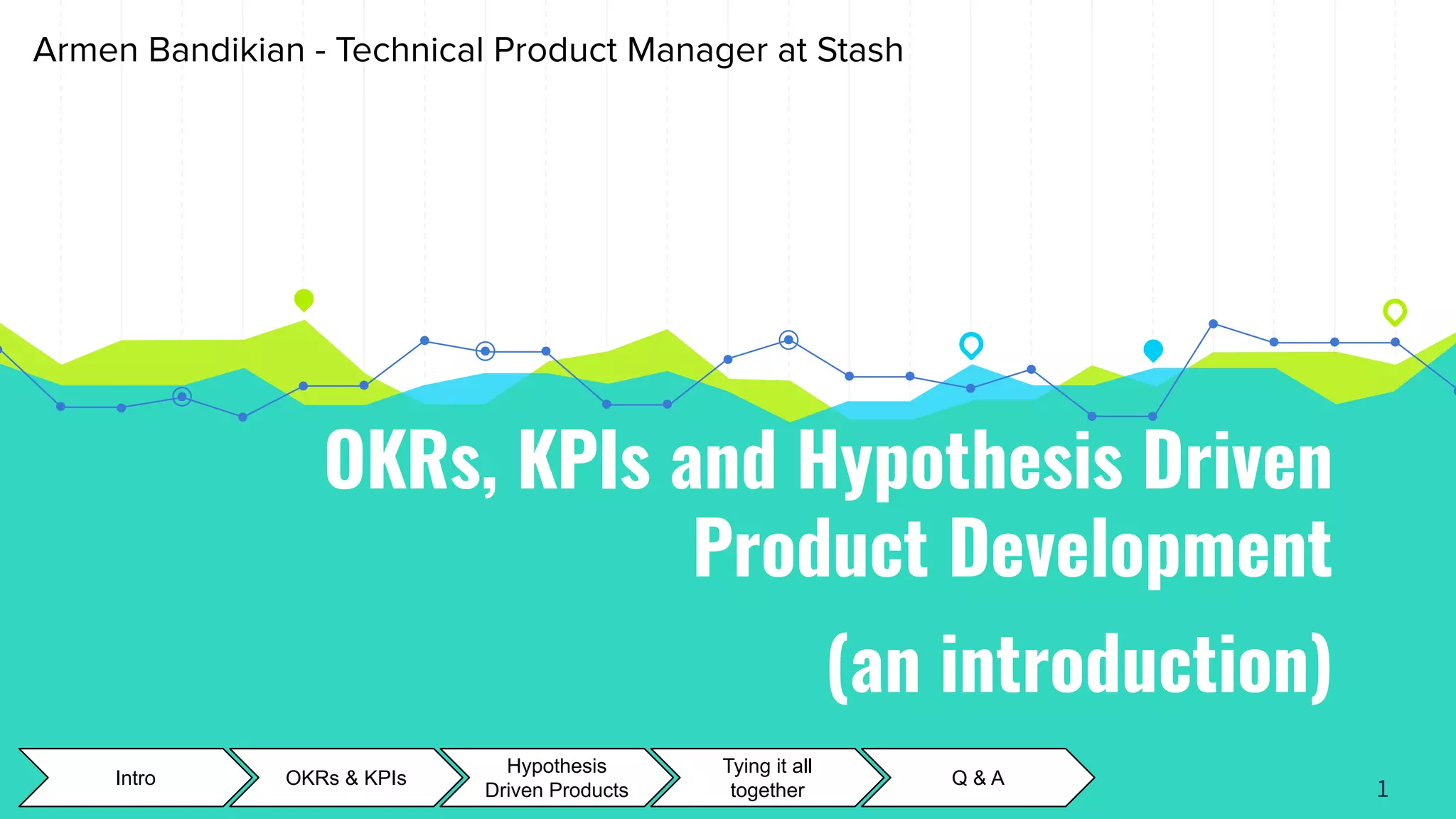 Armen Bandikian - Technical Product Manager at Stash

OKRs, KPIs and Hypothesis Driven Product Development

(an introduction)

Intro

OKRs & KPIs

Hypothesis Driven Products

Tying it all together

Q & A

1